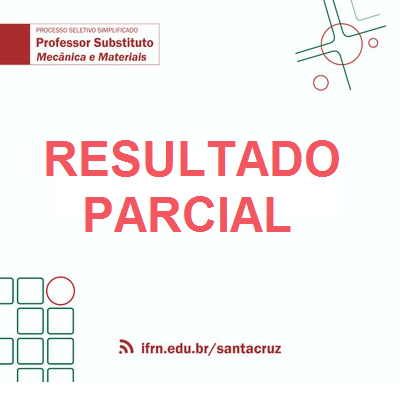 PROCESSO SELETIVO SIMPLIFICADO
Professor Substituto
Mecânica e Materiais

RESULTADO
PARCIAL

ifrn.edu.br/santacruz